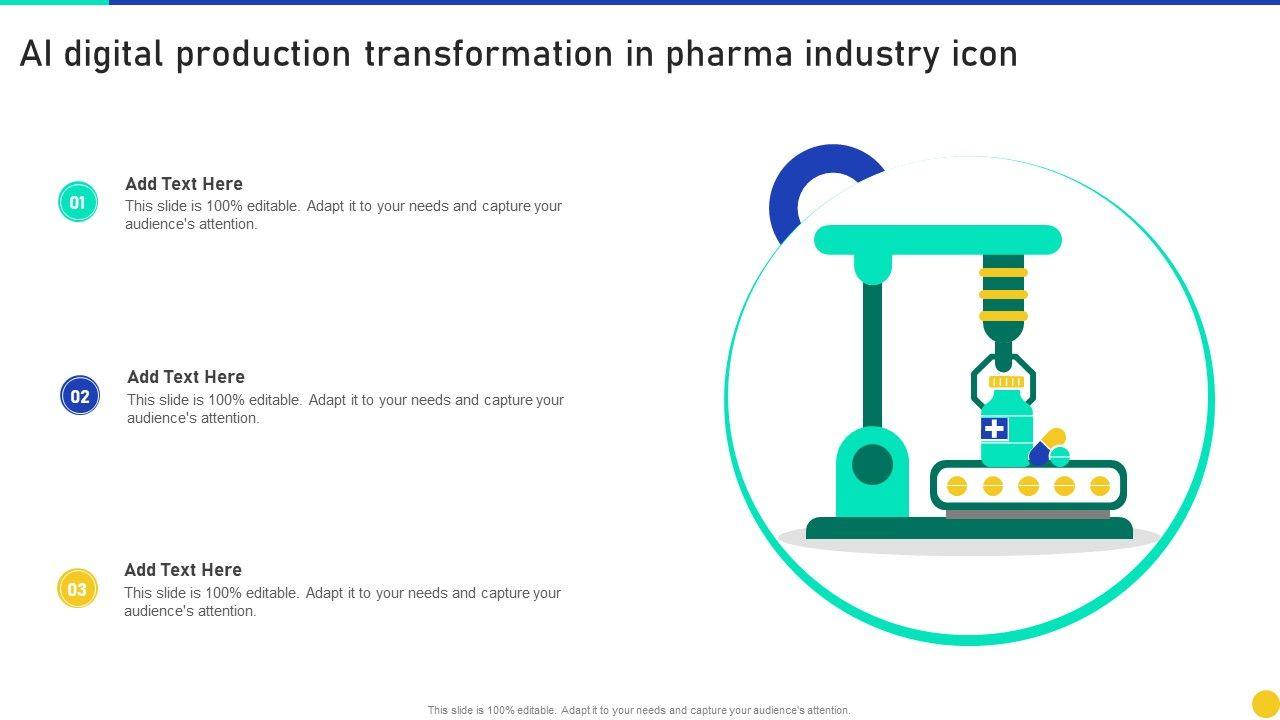 AI digital production transformation in pharma industry icon

01
Add Text Here
This slide is 100% editable. Adapt it to your needs and capture your audience's attention.

02
Add Text Here
This slide is 100% editable. Adapt it to your needs and capture your audience's attention.

03
Add Text Here
This slide is 100% editable. Adapt it to your needs and capture your audience's attention.

This slide is 100% editable. Adapt it to your needs and capture your audience's attention.